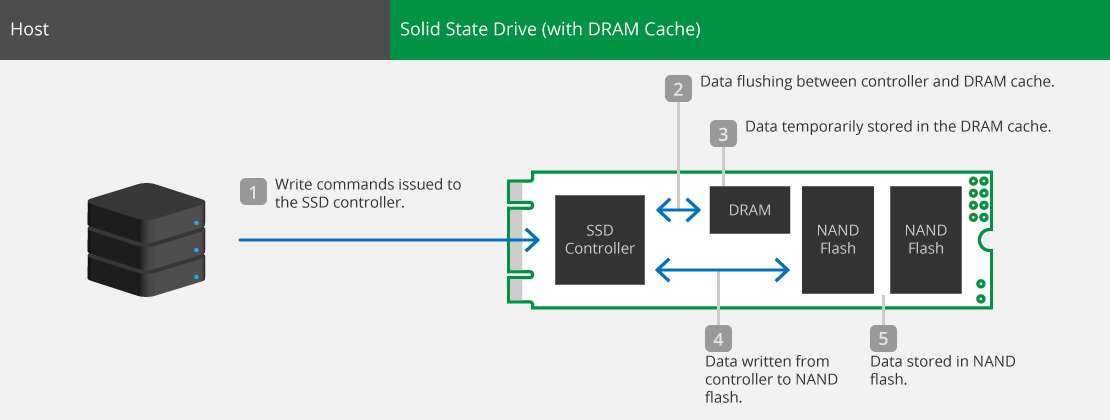 Host

Solid State Drive (with DRAM Cache)

2 Data flushing between controller and DRAM cache.

3 Data temporarily stored in the DRAM cache.

1 Write commands issued to the SSD controller.

SSD Controller

DRAM

NAND Flash

NAND Flash

4 Data written from controller to NAND flash.

5 Data stored in NAND flash.